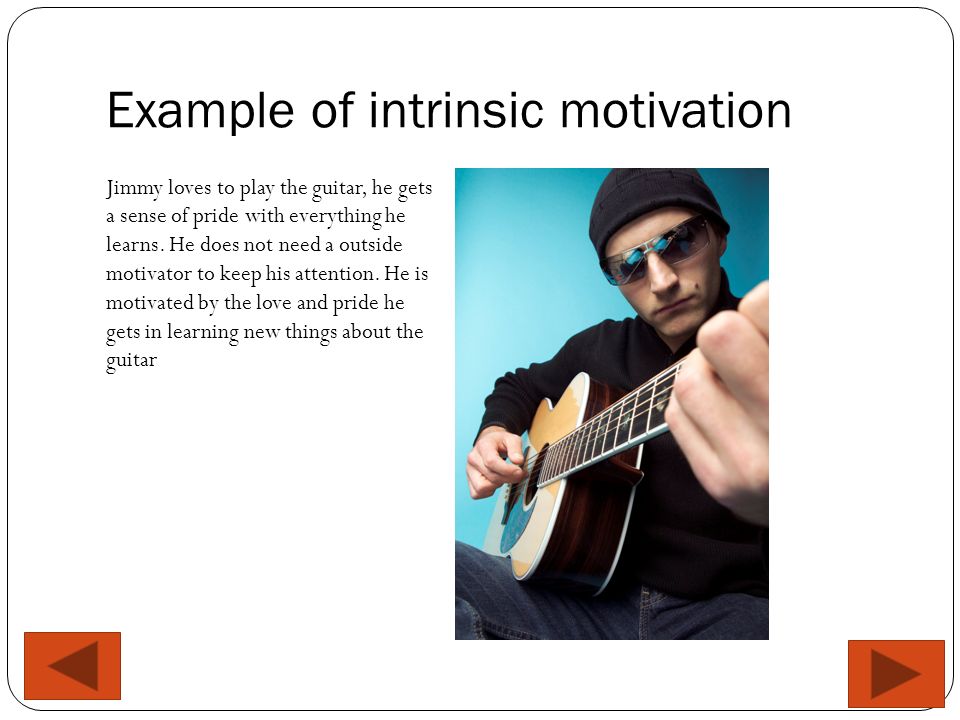 Example of intrinsic motivation

Jimmy loves to play the guitar, he gets a sense of pride with everything he learns. He does not need a outside motivator to keep his attention. He is motivated by the love and pride he gets in learning new things about the guitar